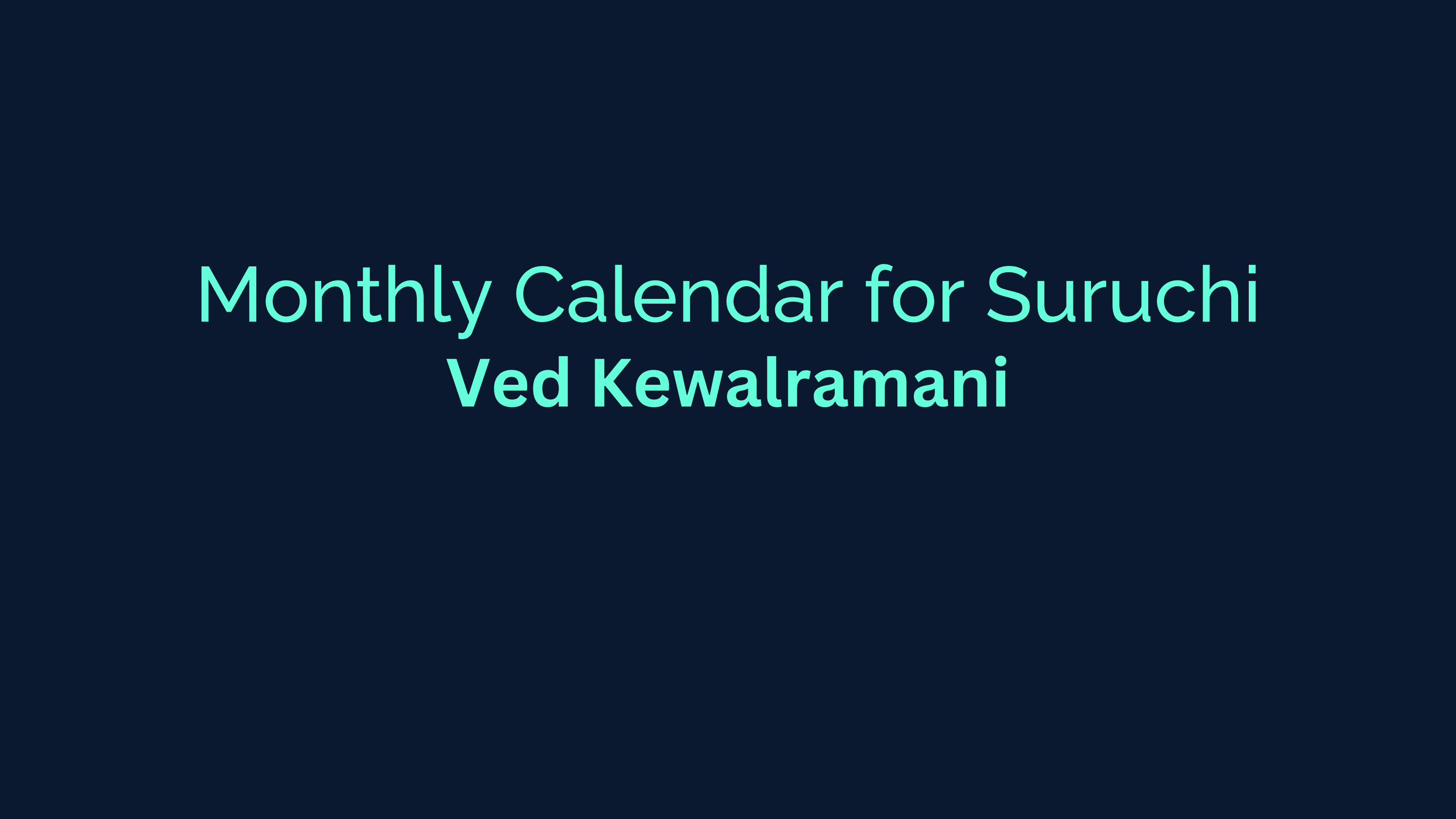 Monthly Calendar for Suruchi
Ved Kewalramani